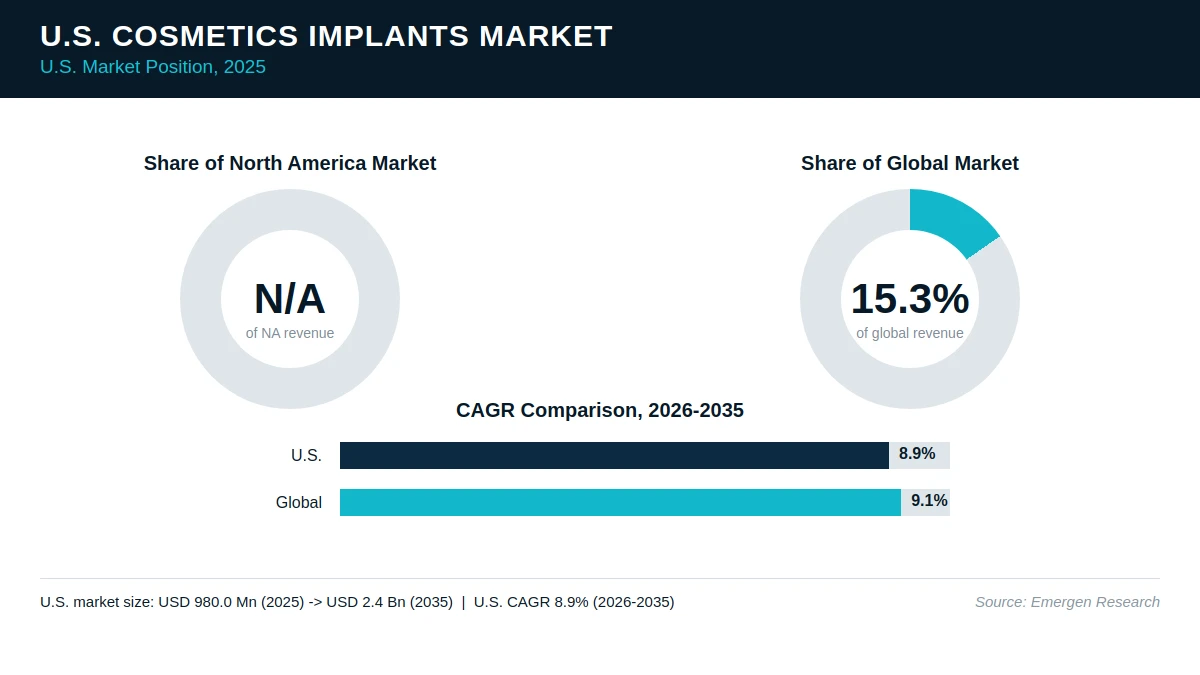 U.S. COSMETICS IMPLANTS MARKET
U.S. Market Position, 2025

Share of North America Market

N/A
of NA revenue

Share of Global Market

15.3%
of global revenue

CAGR Comparison, 2026-2035

U.S. 8.9%

Global 9.1%

U.S. market size: USD 980.0 Mn (2025) -> USD 2.4 Bn (2035) | U.S. CAGR 8.9% (2026-2035)

Source: Emergen Research